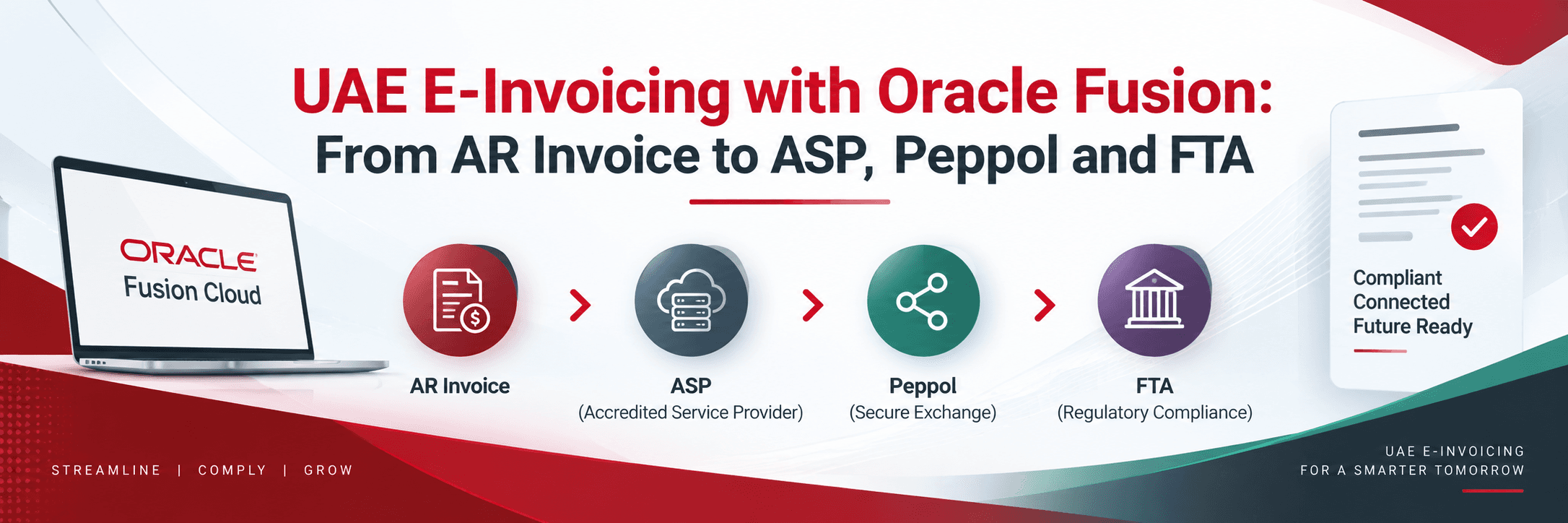 UAE E-Invoicing with Oracle Fusion:
From AR Invoice to ASP, Peppol and FTA

ORACLE
Fusion Cloud

AR Invoice

ASP
(Accredited Service Provider)

Peppol
(Secure Exchange)

FTA
(Regulatory Compliance)

Compliant
Connected
Future Ready

STREAMLINE | COMPLY | GROW

UAE E-INVOICING
FOR A SMARTER TOMORROW